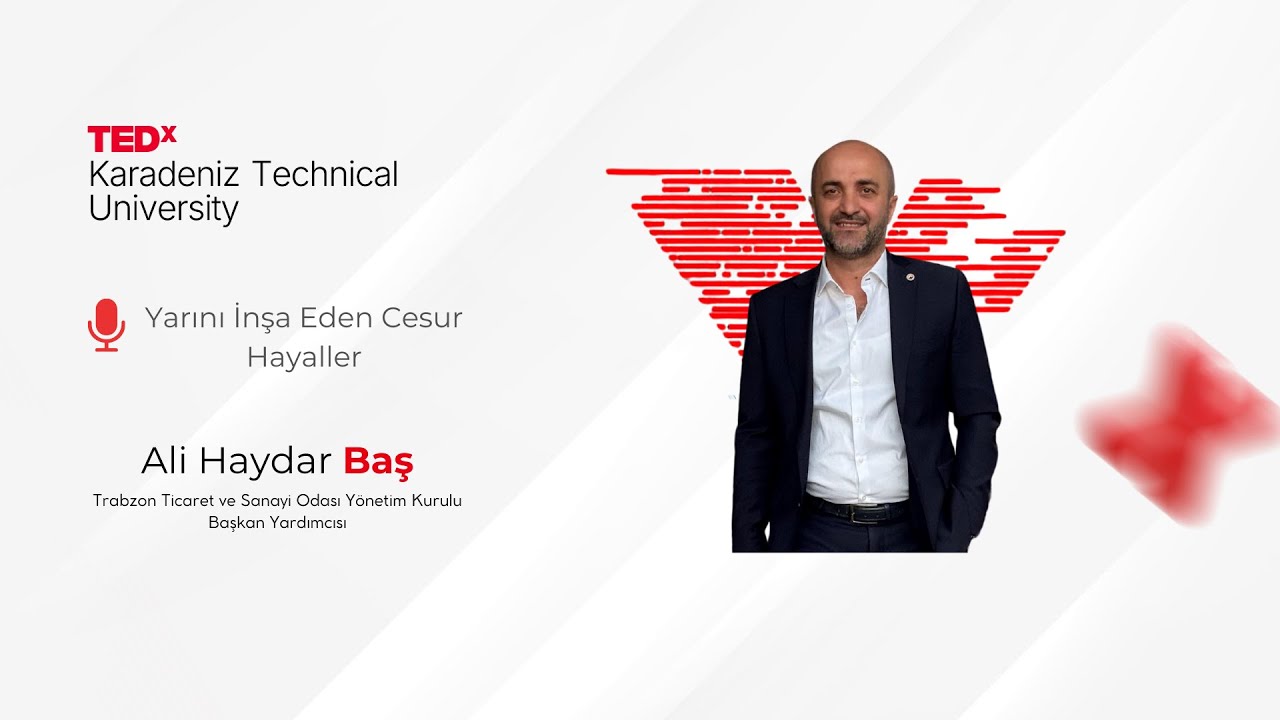 TEDx
Karadeniz Technical University

Yarını İnşa Eden Cesur Hayaller

Ali Haydar Baş

Trabzon Ticaret ve Sanayi Odası Yönetim Kurulu Başkan Yardımcısı